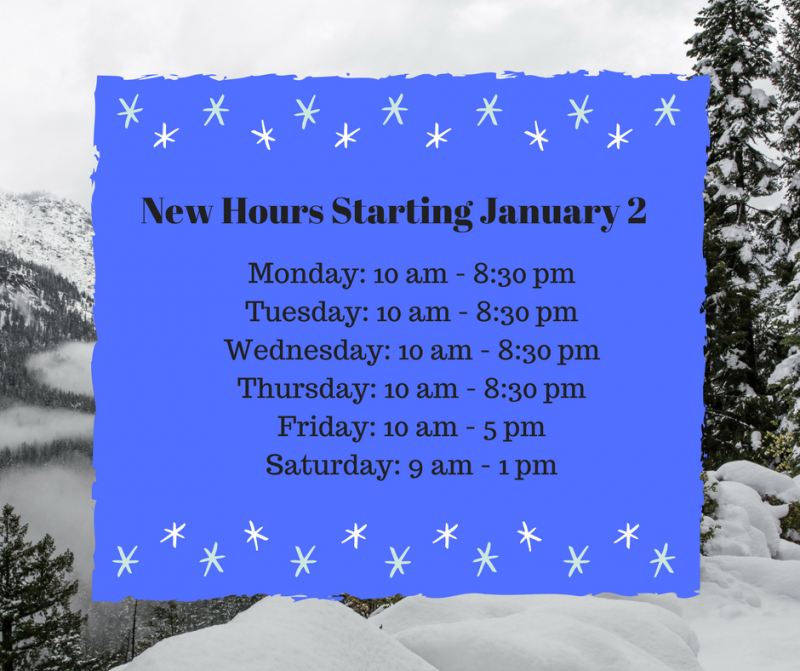 New Hours Starting January 2

Monday: 10 am - 8:30 pm
Tuesday: 10 am - 8:30 pm
Wednesday: 10 am - 8:30 pm
Thursday: 10 am - 8:30 pm
Friday: 10 am - 5 pm
Saturday: 9 am - 1 pm